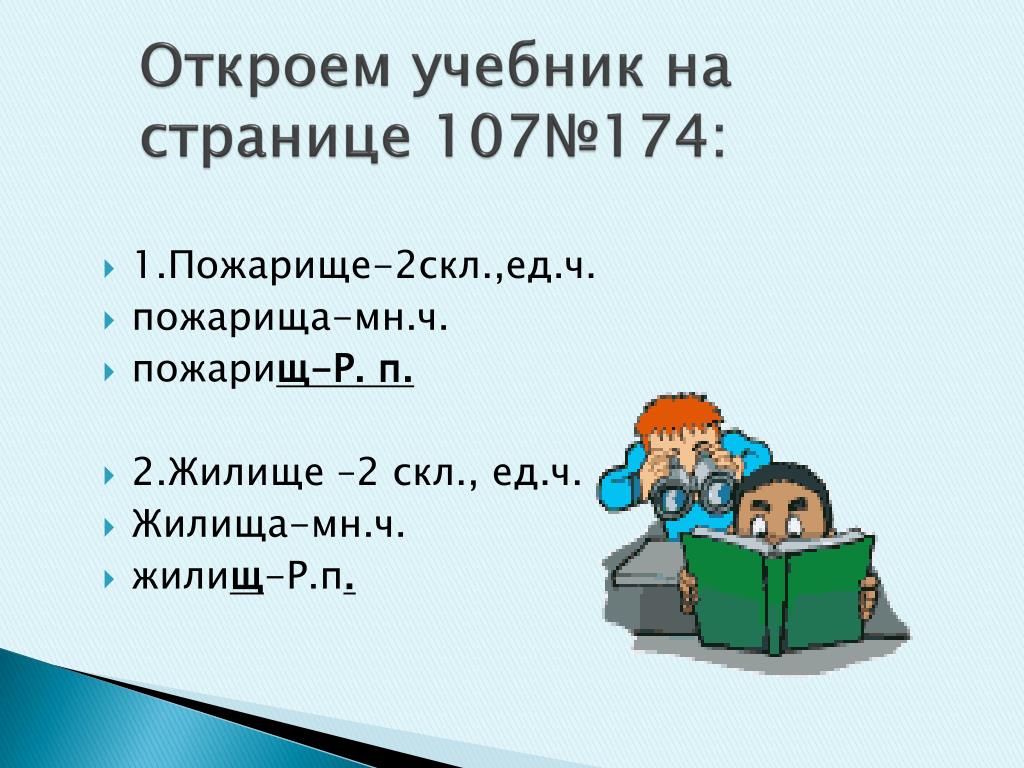 Откроем учебник на странице 107№174:

1.Пожарище-2скл.,ед.ч.
пожарища-мн.ч.
пожарищ-Р. п.

2.Жилище -2 скл., ед.ч.
Жилища-мн.ч.
жилищ-Р.п.